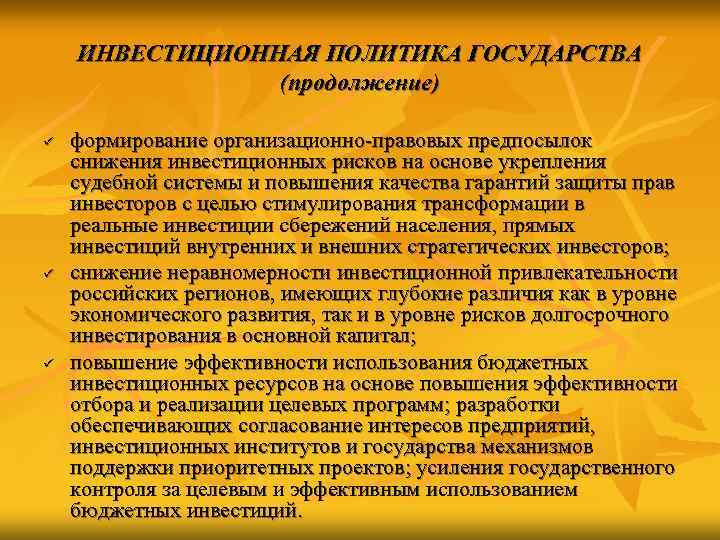 ИНВЕСТИЦИОННАЯ ПОЛИТИКА ГОСУДАРСТВА
(продолжение)

✓ формирование организационно-правовых предпосылок снижения инвестиционных рисков на основе укрепления судебной системы и повышения качества гарантий защиты прав инвесторов с целью стимулирования трансформации в реальные инвестиции сбережений населения, прямых инвестиций внутренних и внешних стратегических инвесторов;

✓ снижение неравномерности инвестиционной привлекательности российских регионов, имеющих глубокие различия как в уровне экономического развития, так и в уровне рисков долгосрочного инвестирования в основной капитал;

✓ повышение эффективности использования бюджетных инвестиционных ресурсов на основе повышения эффективности отбора и реализации целевых программ; разработки обеспечивающих согласование интересов предприятий, инвестиционных институтов и государства механизмов поддержки приоритетных проектов; усиления государственного контроля за целевым и эффективным использованием бюджетных инвестиций.